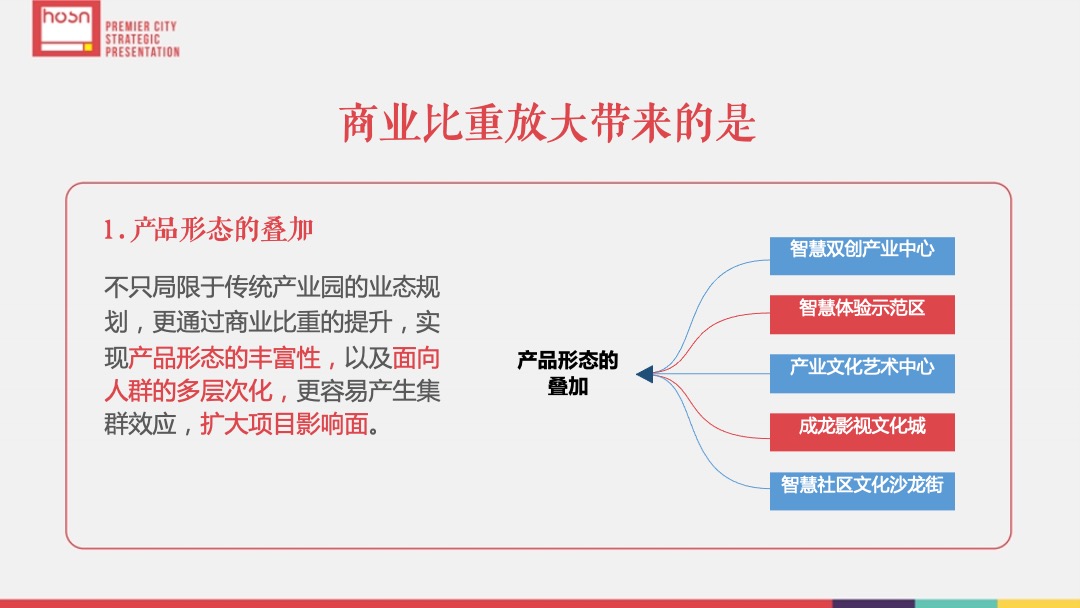 hosn PREMIER CITY STRATEGIC PRESENTATION

商业比重放大带来的是

1.产品形态的叠加

不只局限于传统产业园的业态规划，更通过商业比重的提升，实现产品形态的丰富性，以及面向人群的多层次化，更容易产生集群效应，扩大项目影响面。

产品形态的叠加

智慧双创产业中心
智慧体验示范区
产业文化艺术中心
成龙影视文化城
智慧社区文化沙龙街